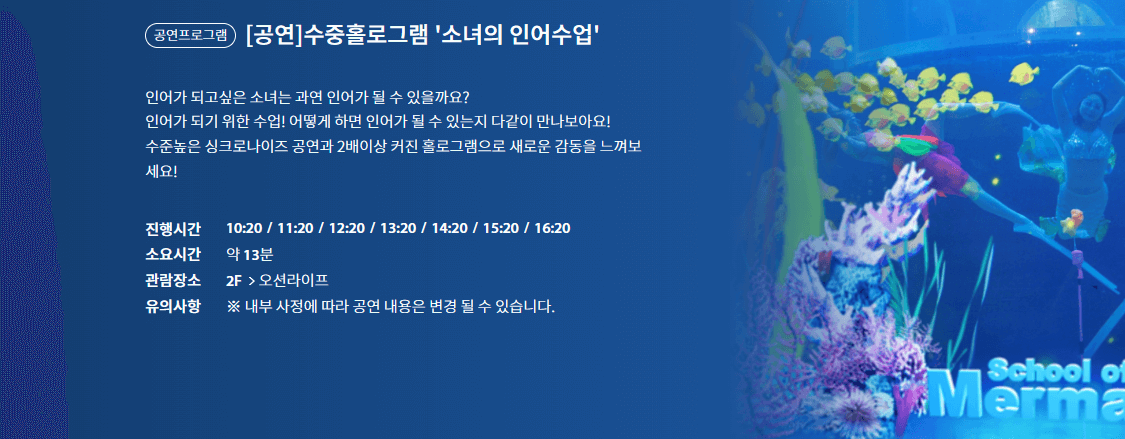 공연프로그램 [공연]수중홀로그램 '소녀의 인어수업'

인어가 되고싶은 소녀는 과연 인어가 될 수 있을까요?
인어가 되기 위한 수업! 어떻게 하면 인어가 될 수 있는지 다같이 만나보아요!
수준높은 싱크로나이즈 공연과 2배이상 커진 홀로그램으로 새로운 감동을 느껴보세요!

진행시간 10:20 / 11:20 / 12:20 / 13:20 / 14:20 / 15:20 / 16:20
소요시간 약 13분
관람장소 2F > 오션라이프
유의사항 ※ 내부 사정에 따라 공연 내용은 변경 될 수 있습니다.

School of Merma